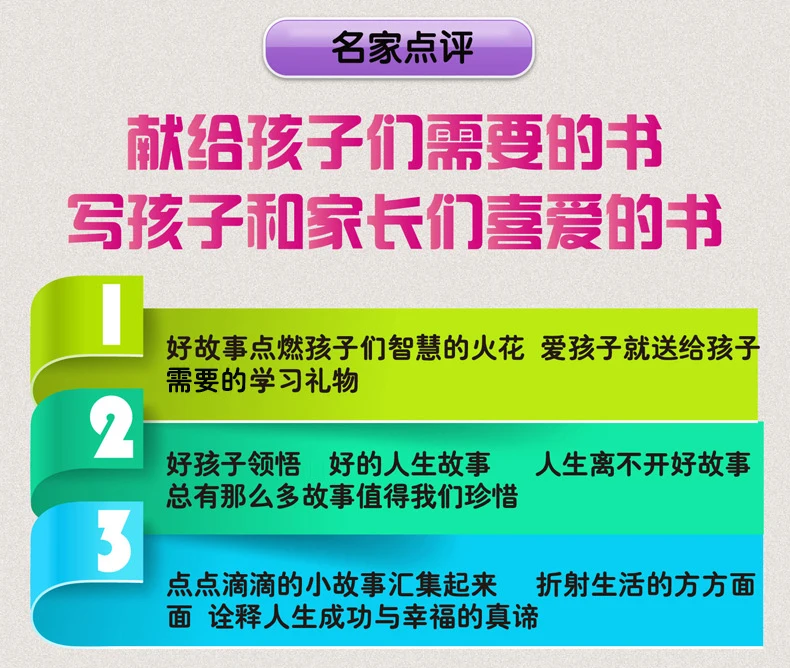 名家点评

献给孩子们需要的书
写孩子和家长们喜爱的书

1
好故事点燃孩子们智慧的火花 爱孩子就送给孩子需要的学习礼物

2
好孩子领悟 好的人生故事 人生离不开好故事 总有那么多故事值得我们珍惜

3
点点滴滴的小故事汇集起来 折射生活的方方面面 诠释人生成功与幸福的真谛